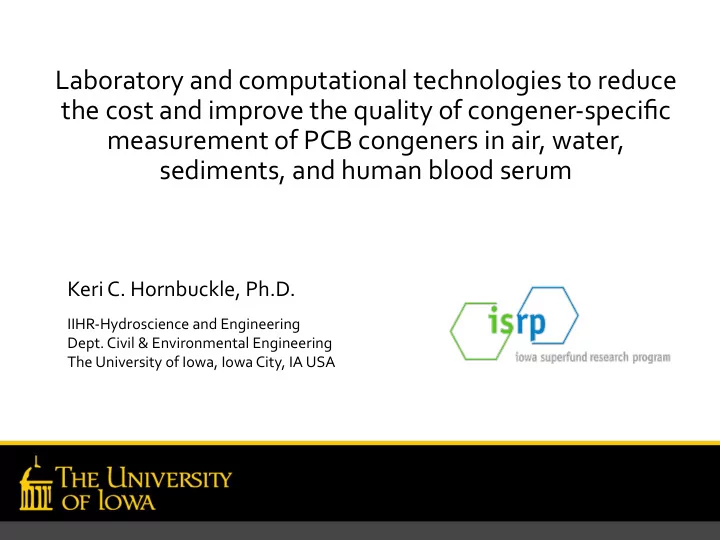 Laboratory and computational technologies to reduce the cost and improve the quality of congener-specific measurement of PCB congeners in air, water, sediments, and human blood serum

Keri C. Hornbuckle, Ph.D.

IIHR-Hydroscience and Engineering
Dept. Civil & Environmental Engineering
The University of Iowa, Iowa City, IA USA

isrp
iowa superfund research program

THE UNIVERSITY OF IOWA